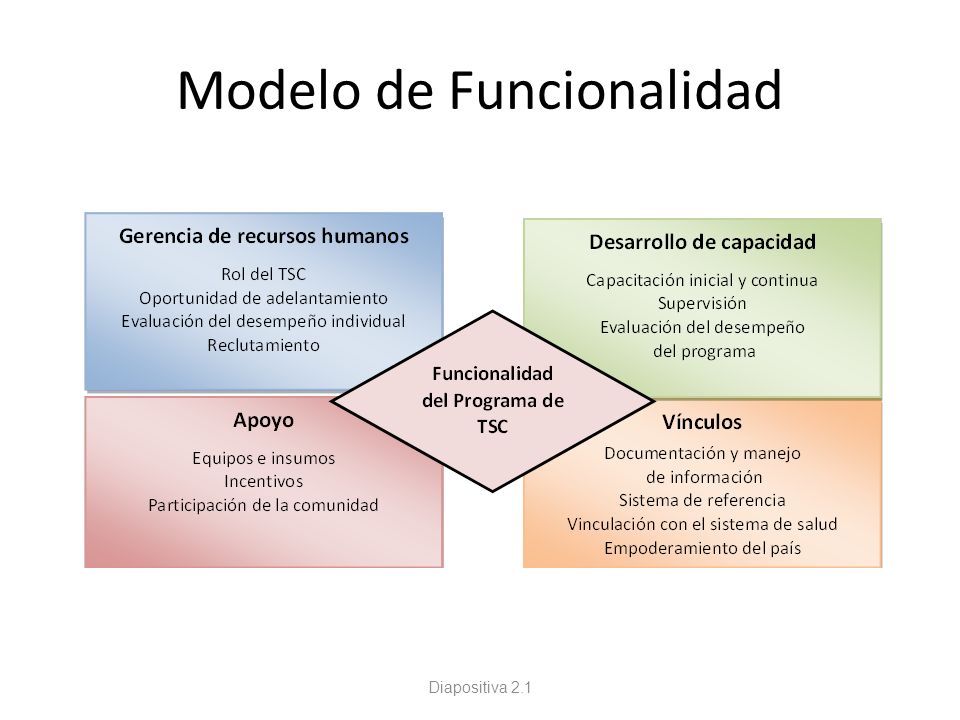 Modelo de Funcionalidad

Gerencia de recursos humanos

Rol del TSC
Oportunidad de adelantamiento
Evaluación del desempeño individual
Reclutamiento

Desarrollo de capacidad

Capacitación inicial y continua
Supervisión
Evaluación del desempeño del programa

Funcionalidad del Programa de TSC

Apoyo

Equipos e insumos
Incentivos
Participación de la comunidad

Vínculos

Documentación y manejo de información
Sistema de referencia
Vinculación con el sistema de salud
Empoderamiento del país

Diapositiva 2.1